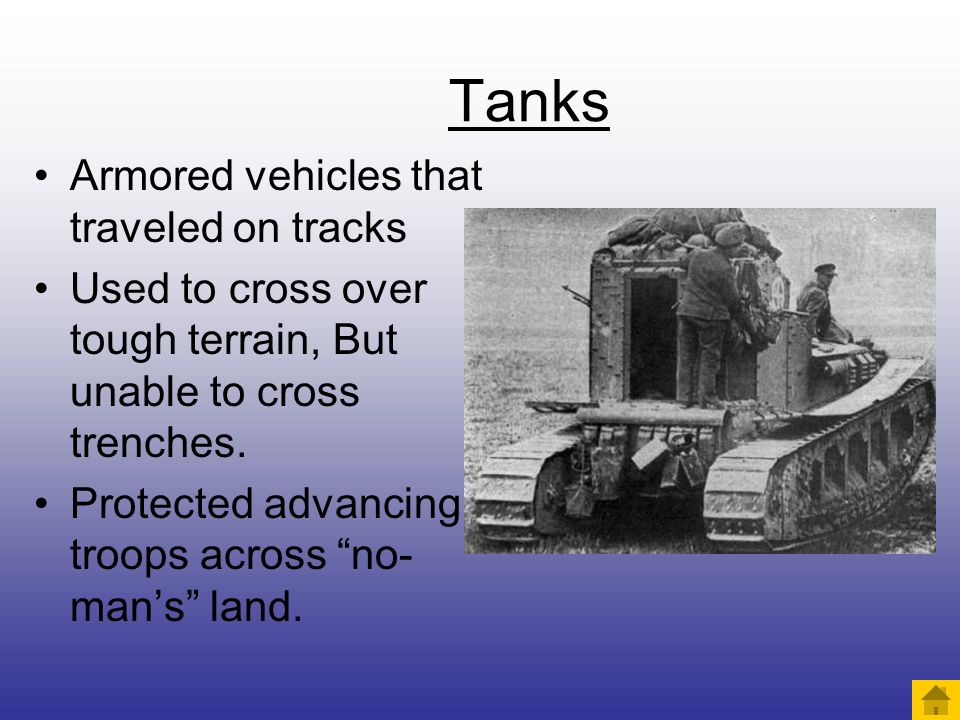 Tanks

• Armored vehicles that traveled on tracks
• Used to cross over tough terrain, But unable to cross trenches.
• Protected advancing troops across “no-man’s” land.